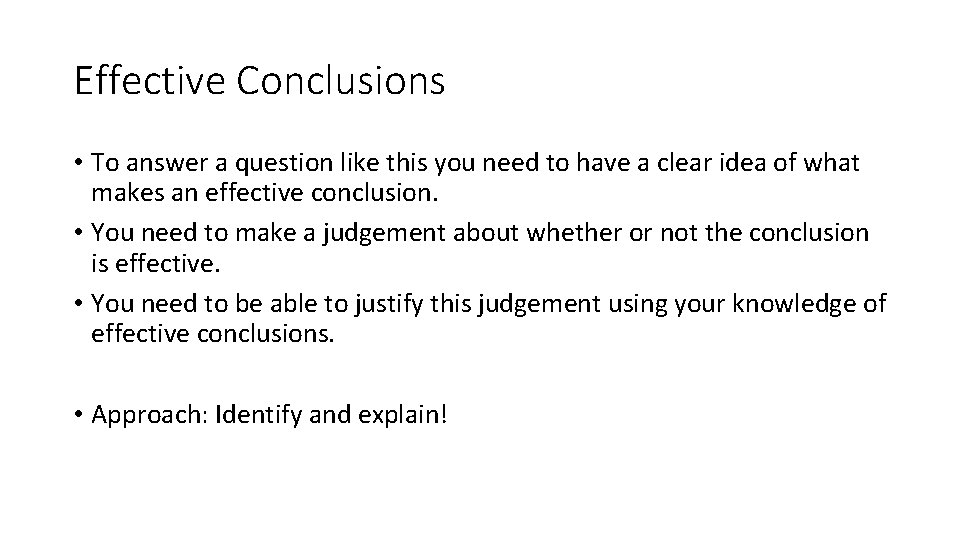 Effective Conclusions

• To answer a question like this you need to have a clear idea of what makes an effective conclusion.
• You need to make a judgement about whether or not the conclusion is effective.
• You need to be able to justify this judgement using your knowledge of effective conclusions.

• Approach: Identify and explain!